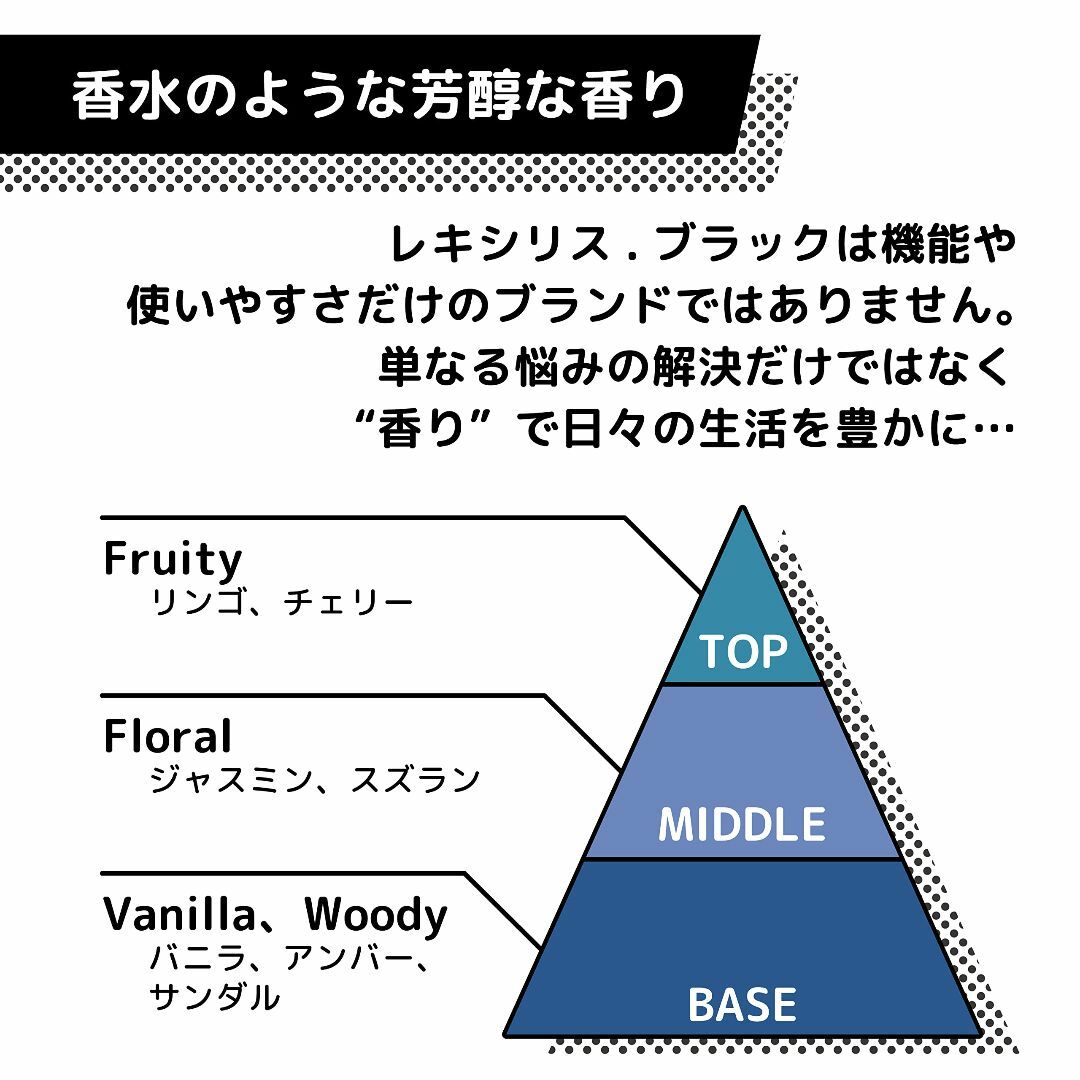 香水のような芳醇な香り

レキシリス．ブラックは機能や
使いやすさだけのブランドではありません。
単なる悩みの解決だけではなく
“香り”で日々の生活を豊かに…

Fruity
リンゴ、チェリー

Floral
ジャスミン、スズラン

Vanilla、Woody
バニラ、アンバー、
サンダル

TOP

MIDDLE

BASE